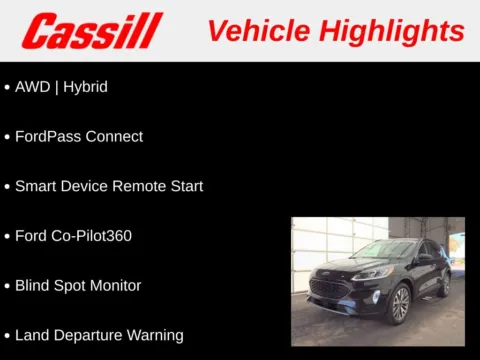 Cassill Vehicle Highlights

• AWD | Hybrid

• FordPass Connect

• Smart Device Remote Start

• Ford Co-Pilot360

• Blind Spot Monitor

• Land Departure Warning